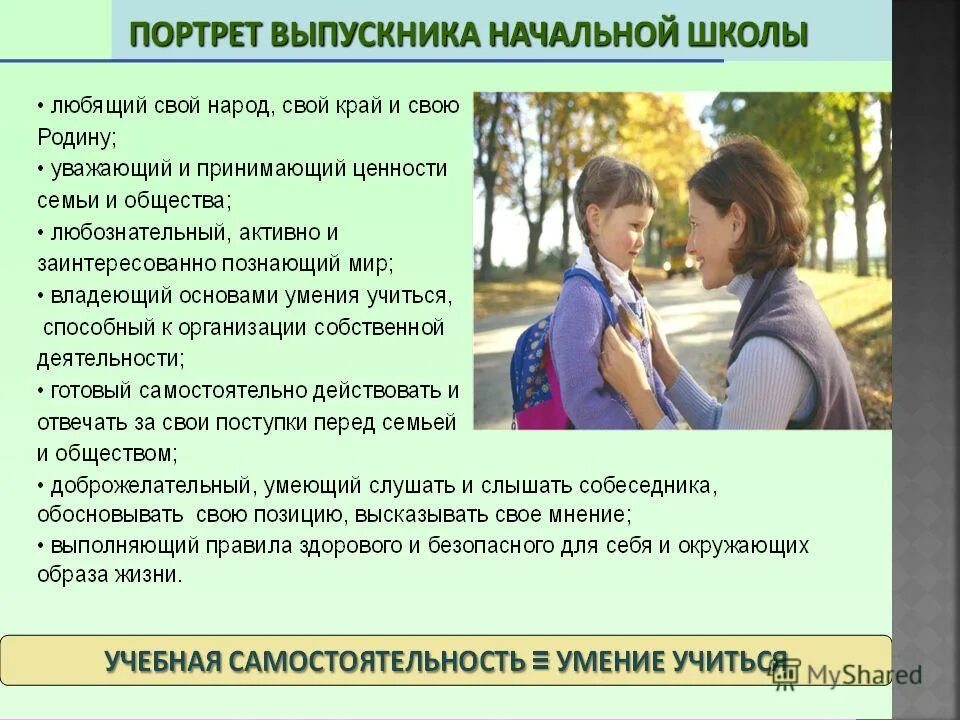 ПОРТРЕТ ВЫПУСКНИКА НАЧАЛЬНОЙ ШКОЛЫ

• любящий свой народ, свой край и свою Родину;
• уважающий и принимающий ценности семьи и общества;
• любознательный, активно и заинтересованно познающий мир;
• владеющий основами умения учиться, способный к организации собственной деятельности;
• готовый самостоятельно действовать и отвечать за свои поступки перед семьей и обществом;
• доброжелательный, умеющий слушать и слышать собеседника, обосновывать свою позицию, высказывать свое мнение;
• выполняющий правила здорового и безопасного для себя и окружающих образа жизни.

УЧЕБНАЯ САМОСТОЯТЕЛЬНОСТЬ ≡ УМЕНИЕ УЧИТЬСЯ

MyShared